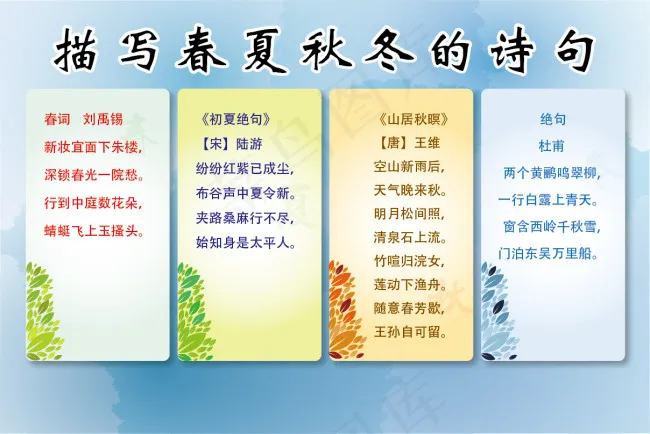 描写春夏秋冬的诗句

春词　刘禹锡
新妆宜面下朱楼，
深锁春光一院愁。
行到中庭数花朵，
蜻蜓飞上玉搔头。

《初夏绝句》
【宋】陆游
纷纷红紫已成尘，
布谷声中夏令新。
夹路桑麻行不尽，
始知身是太平人。

《山居秋暝》
【唐】王维
空山新雨后，
天气晚来秋。
明月松间照，
清泉石上流。
竹喧归浣女，
莲动下渔舟。
随意春芳歇，
王孙自可留。

绝句
杜甫
两个黄鹂鸣翠柳，
一行白露上青天。
窗含西岭千秋雪，
门泊东吴万里船。